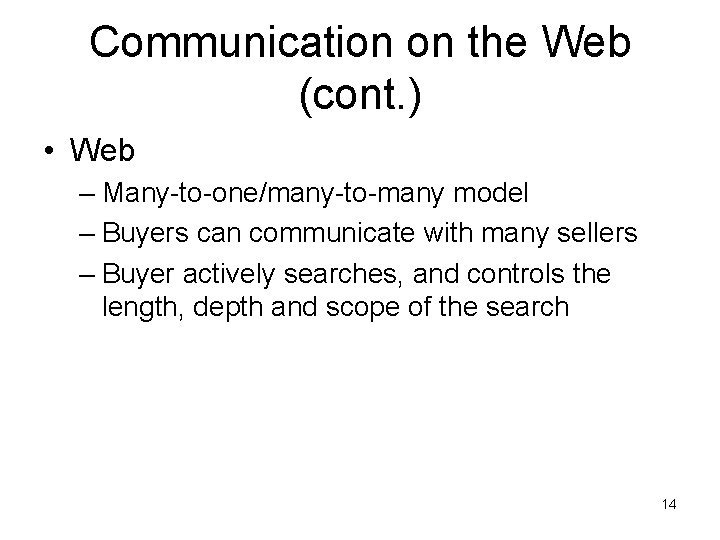 Communication on the Web (cont.)

• Web
– Many-to-one/many-to-many model
– Buyers can communicate with many sellers
– Buyer actively searches, and controls the length, depth and scope of the search

14